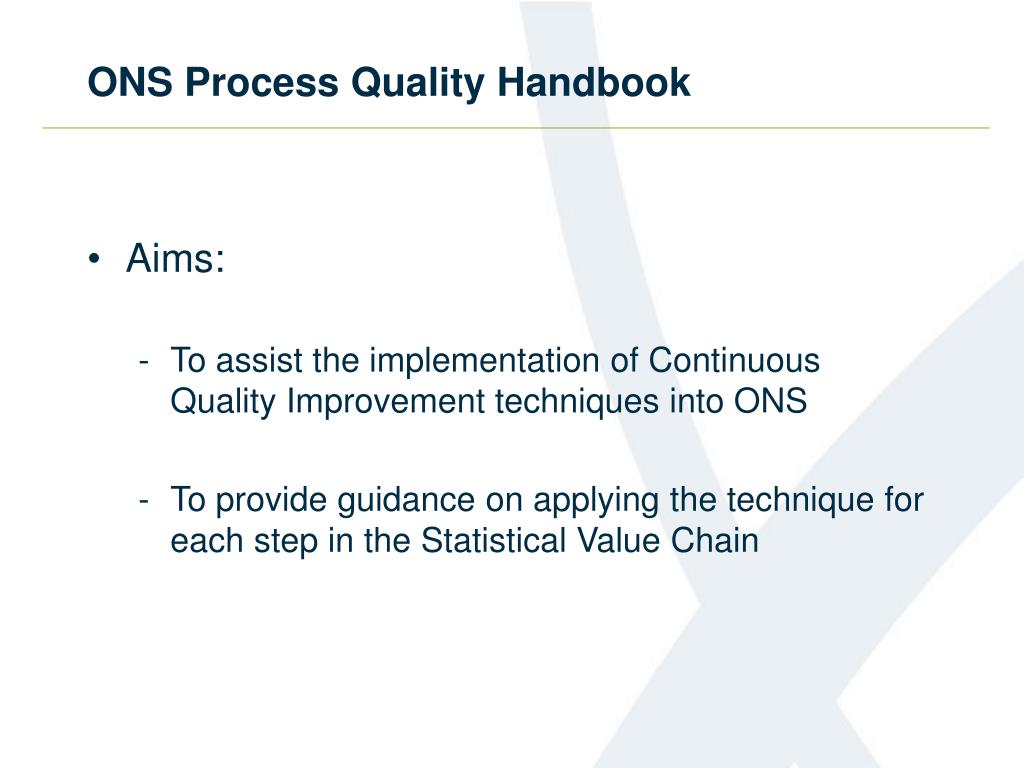 ONS Process Quality Handbook

• Aims:

- To assist the implementation of Continuous Quality Improvement techniques into ONS

- To provide guidance on applying the technique for each step in the Statistical Value Chain